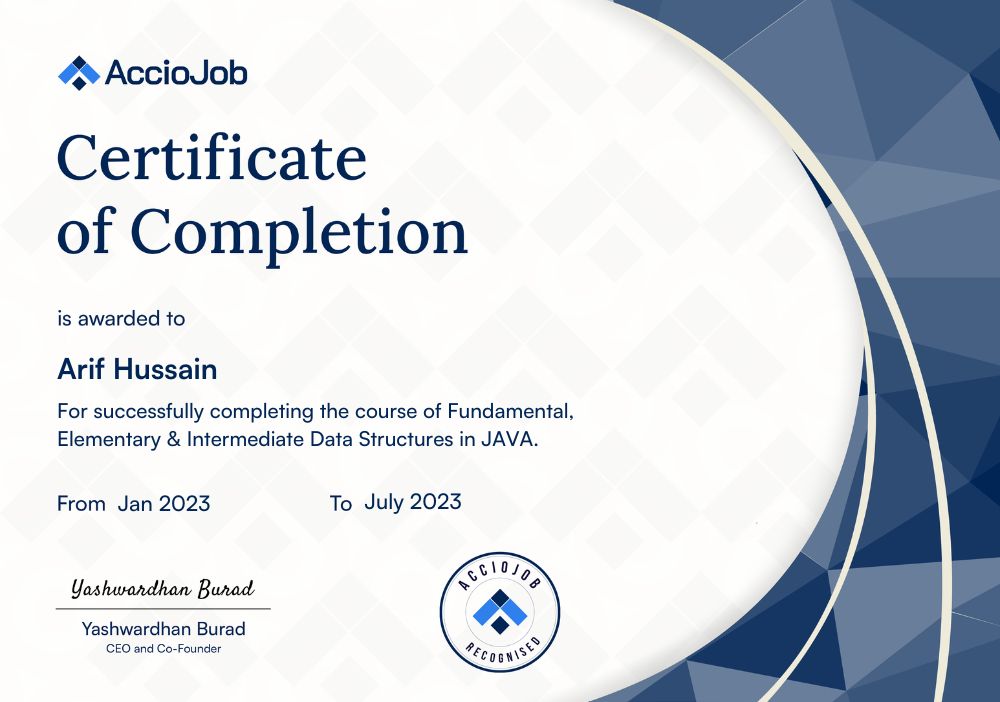 AccioJob

Certificate of Completion

is awarded to

Arif Hussain

For successfully completing the course of Fundamental, Elementary & Intermediate Data Structures in JAVA.

From Jan 2023 To July 2023

Yashwardhan Burad

Yashwardhan Burad
CEO and Co-Founder

ACCIOJOB
RECOGNISED